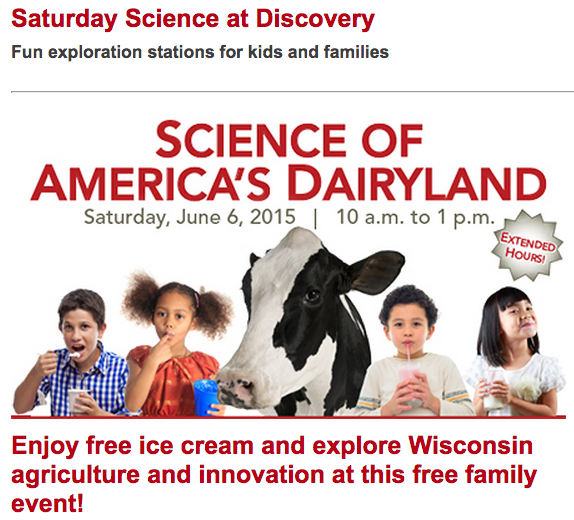 Saturday Science at Discovery

Fun exploration stations for kids and families

SCIENCE OF AMERICA'S DAIRYLAND

Saturday, June 6, 2015 | 10 a.m. to 1 p.m.

EXTENDED HOURS!

Enjoy free ice cream and explore Wisconsin agriculture and innovation at this free family event!